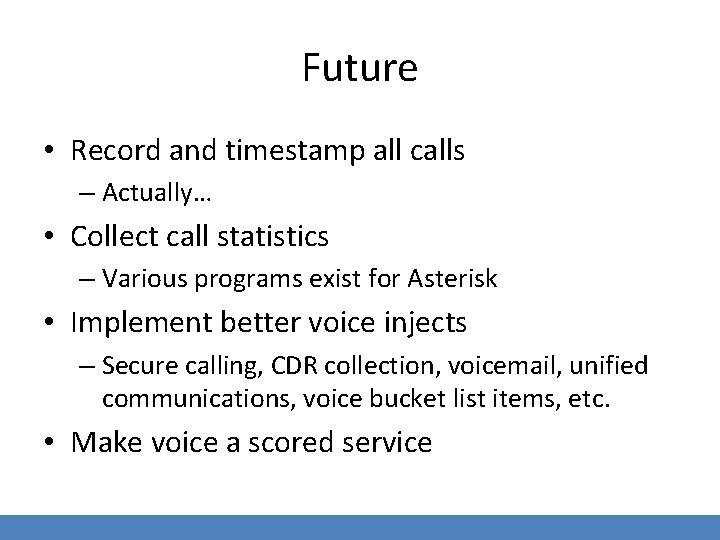 Future

• Record and timestamp all calls
– Actually…

• Collect call statistics
– Various programs exist for Asterisk

• Implement better voice injects
– Secure calling, CDR collection, voicemail, unified communications, voice bucket list items, etc.

• Make voice a scored service